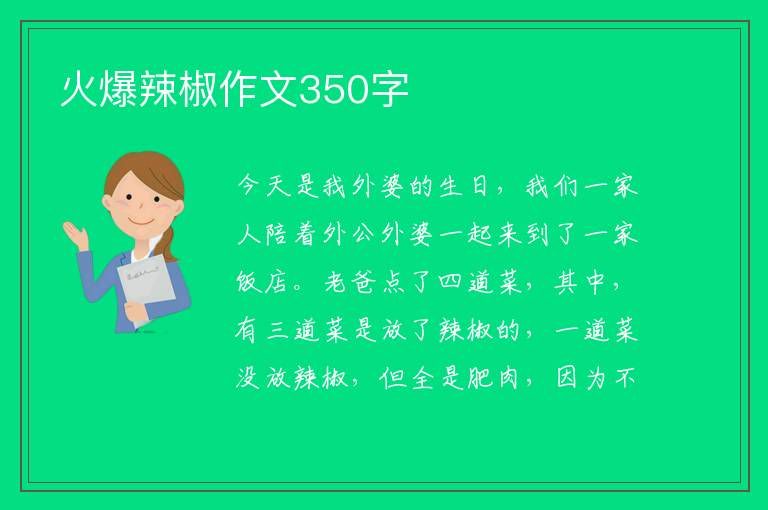 火爆辣椒作文350字

今天是我外婆的生日，我们一家人陪着外公外婆一起来到了一家饭店。老爸点了四道菜，其中，有三道菜是放了辣椒的，一道菜没放辣椒，但全是肥肉，因为不